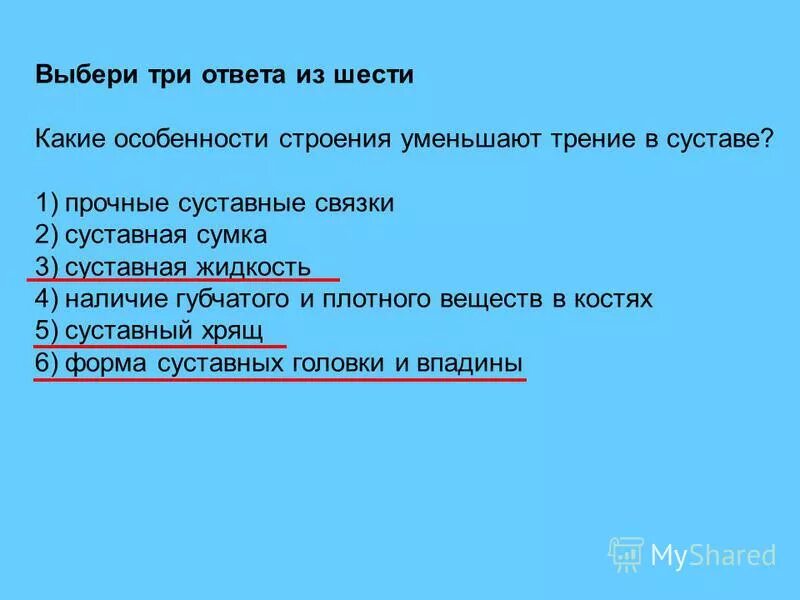 Выбери три ответа из шести

Какие особенности строения уменьшают трение в суставе?

1) прочные суставные связки
2) суставная сумка
3) суставная жидкость
4) наличие губчатого и плотного веществ в костях
5) суставный хрящ
6) форма суставных головки и впадины

MyShared